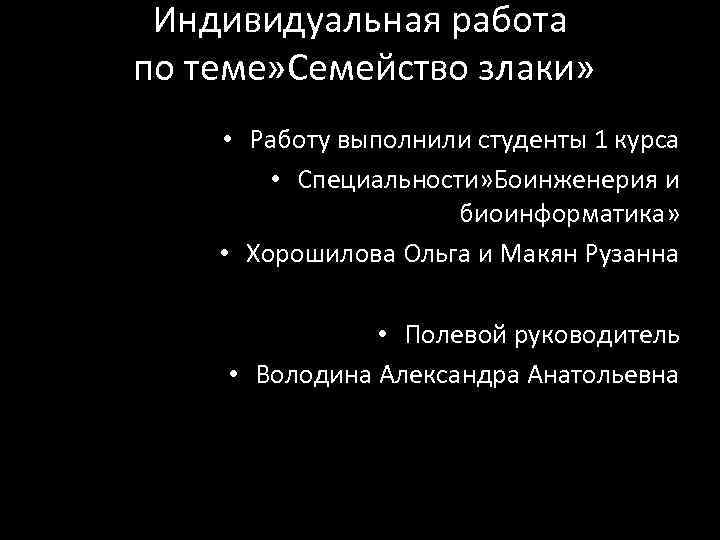 Индивидуальная работа по теме»Семейство злаки»

• Работу выполнили студенты 1 курса
• Специальности»Боинженерия и биоинформатика»
• Хорошилова Ольга и Макян Рузанна

• Полевой руководитель
• Володина Александра Анатольевна